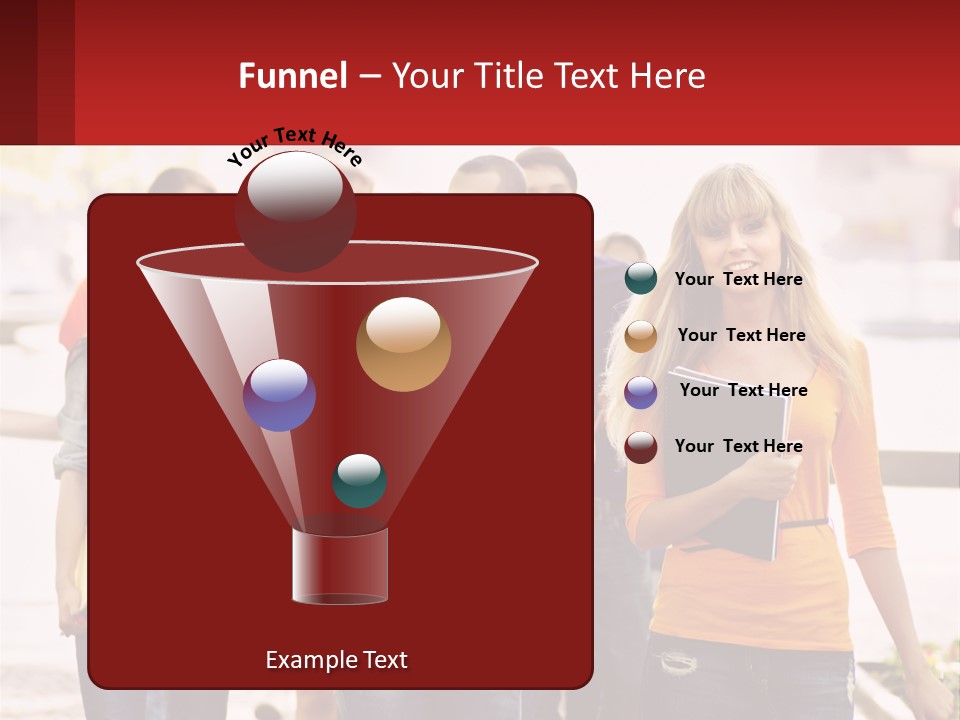 Funnel – Your Title Text Here

Your Text Here

Your Text Here

Your Text Here

Your Text Here

Your Text Here

Example Text